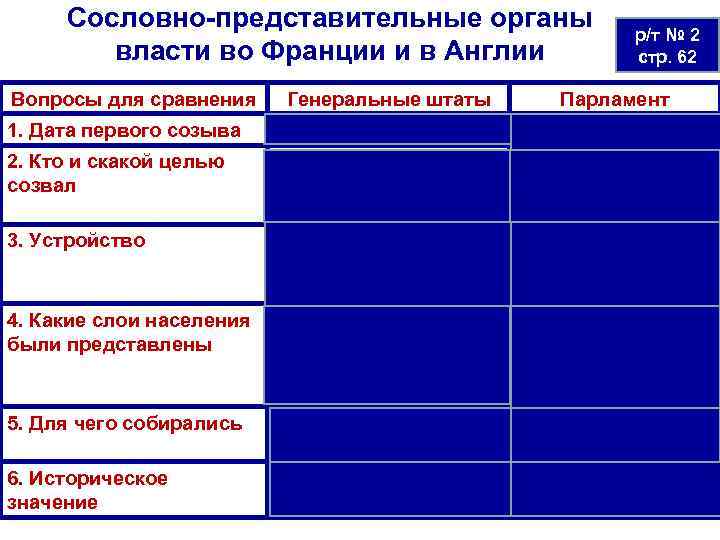 Сословно-представительные органы власти во Франции и в Англии

р/т № 2 стр. 62

| Вопросы для сравнения | Генеральные штаты | Парламент |
|---|---|---|
| 1. Дата первого созыва | | |
| 2. Кто и скакой целью созвал | | |
| 3. Устройство | | |
| 4. Какие слои населения были представлены | | |
| 5. Для чего собирались | | |
| 6. Историческое значение | | |